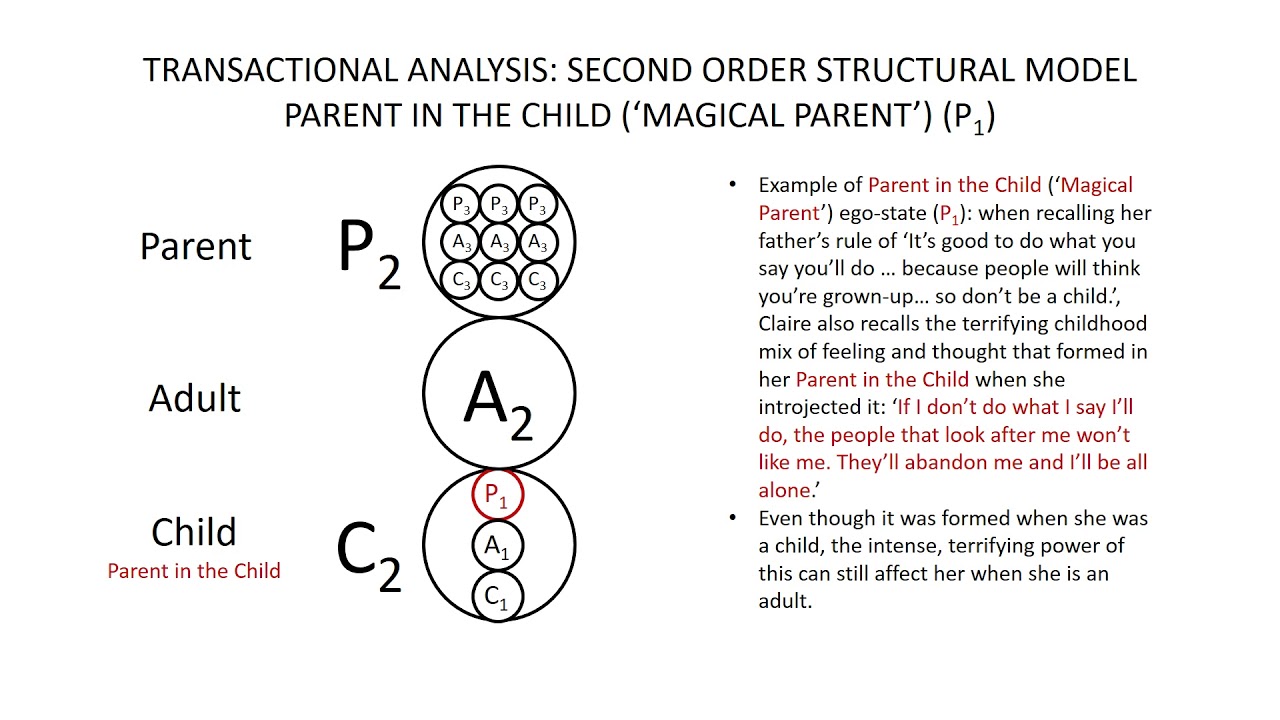 TRANSACTIONAL ANALYSIS: SECOND ORDER STRUCTURAL MODEL
PARENT IN THE CHILD ('MAGICAL PARENT') ($P_1$)

Parent $P_2$

$P_3$ $P_3$ $P_3$
$A_3$ $A_3$ $A_3$
$C_3$ $C_3$ $C_3$

Adult $A_2$

Child
Parent in the Child
$C_2$

$P_1$
$A_1$
$C_1$

• Example of Parent in the Child ('Magical Parent') ego-state ($P_1$): when recalling her father's rule of 'It's good to do what you say you'll do … because people will think you're grown-up… so don't be a child.', Claire also recalls the terrifying childhood mix of feeling and thought that formed in her Parent in the Child when she introjected it: 'If I don't do what I say I'll do, the people that look after me won't like me. They'll abandon me and I'll be all alone.'
• Even though it was formed when she was a child, the intense, terrifying power of this can still affect her when she is an adult.